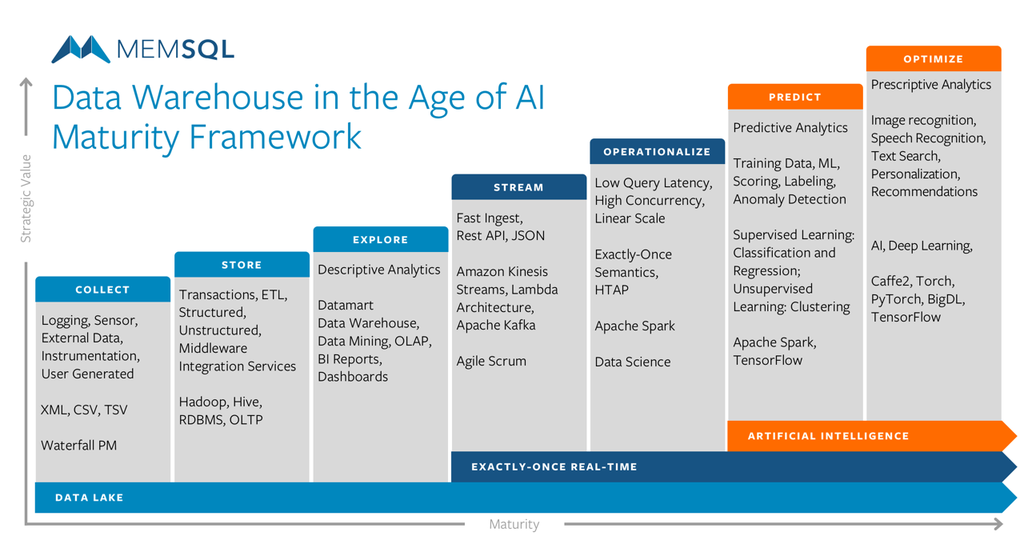 MEMSQL

Data Warehouse in the Age of AI Maturity Framework

Strategic Value

COLLECT

Logging, Sensor, External Data, Instrumentation, User Generated

XML, CSV, TSV

Waterfall PM

STORE

Transactions, ETL, Structured, Unstructured, Middleware Integration Services

Hadoop, Hive, RDBMS, OLTP

EXPLORE

Descriptive Analytics

Datamart
Data Warehouse, Data Mining, OLAP, BI Reports, Dashboards

STREAM

Fast Ingest, Rest API, JSON

Amazon Kinesis Streams, Lambda Architecture, Apache Kafka

Agile Scrum

OPERATIONALIZE

Low Query Latency, High Concurrency, Linear Scale

Exactly-Once Semantics, HTAP

Apache Spark

Data Science

PREDICT

Predictive Analytics

Training Data, ML, Scoring, Labeling, Anomaly Detection

Supervised Learning: Classification and Regression; Unsupervised Learning: Clustering

Apache Spark, TensorFlow

OPTIMIZE

Prescriptive Analytics

Image recognition, Speech Recognition, Text Search, Personalization, Recommendations

AI, Deep Learning,

Caffe2, Torch, PyTorch, BigDL, TensorFlow

ARTIFICIAL INTELLIGENCE

EXACTLY-ONCE REAL-TIME

DATA LAKE

Maturity